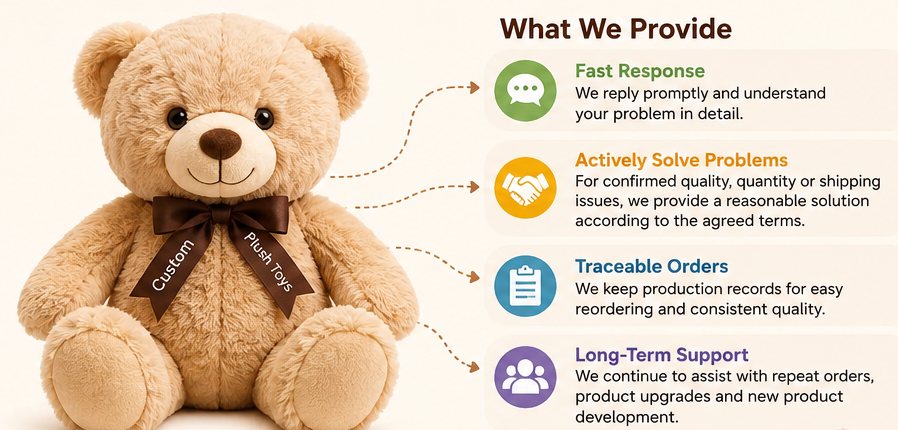 Custom

Plush Toys

What We Provide

Fast Response
We reply promptly and understand your problem in detail.

Actively Solve Problems
For confirmed quality, quantity or shipping issues, we provide a reasonable solution according to the agreed terms.

Traceable Orders
We keep production records for easy reordering and consistent quality.

Long-Term Support
We continue to assist with repeat orders, product upgrades and new product development.